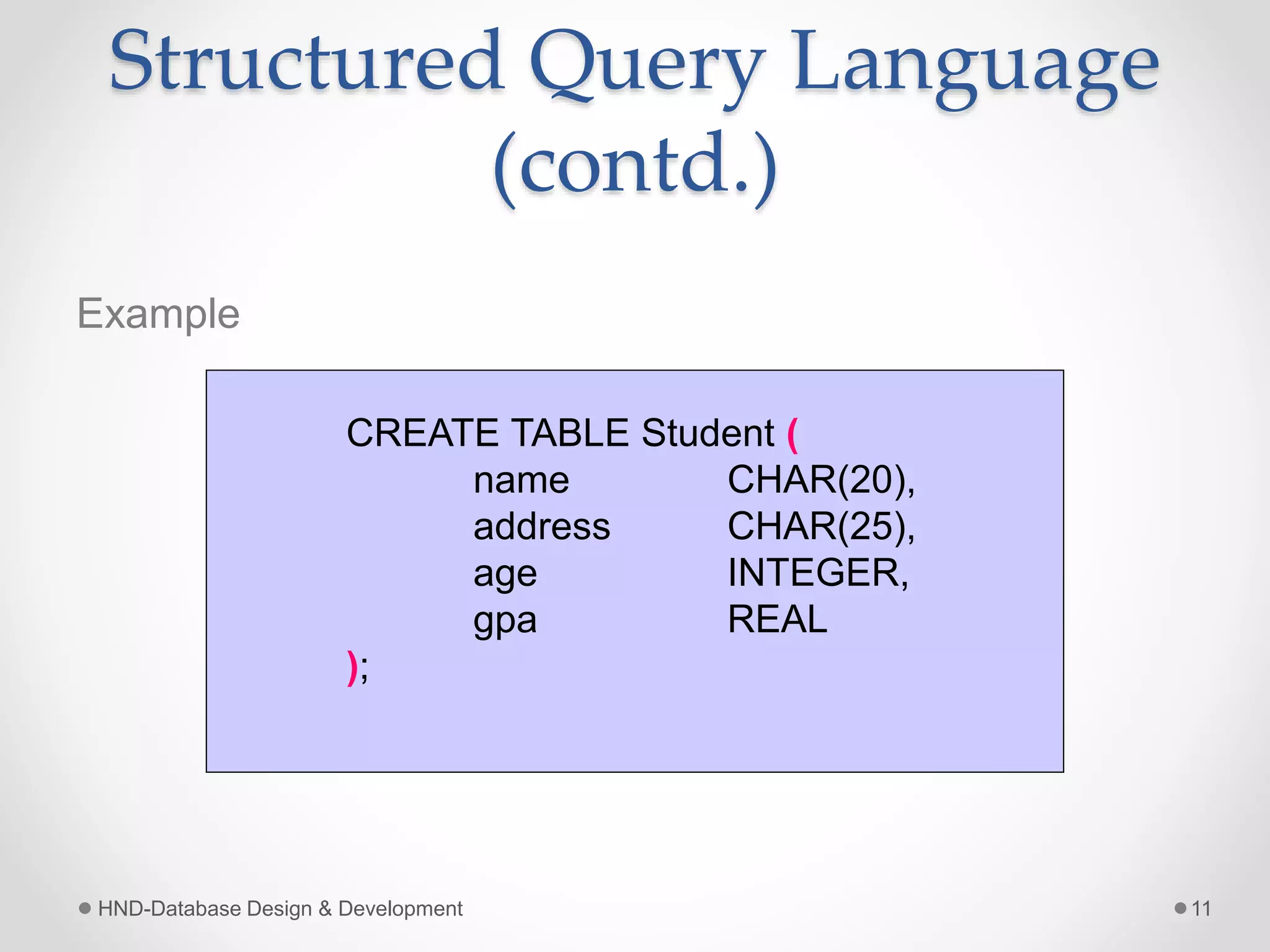 Structured Query Language (contd.)

Example

CREATE TABLE Student (
name CHAR(20),
address CHAR(25),
age INTEGER,
gpa REAL
);

HND-Database Design & Development

11